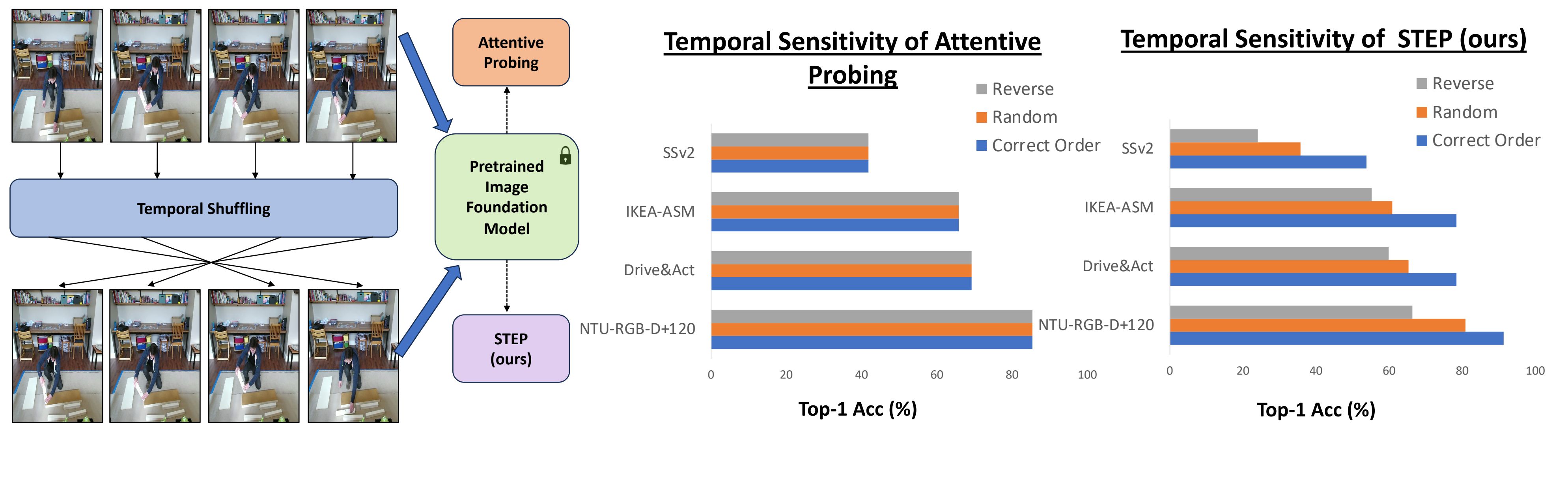 Temporal Shuffling

Attentive Probing

Pretrained Image Foundation Model

STEP (ours)

Temporal Sensitivity of Attentive Probing

Reverse
Random
Correct Order

SSv2
IKEA-ASM
Drive&Act
NTU-RGB-D+120

0 20 40 60 80 100

Top-1 Acc (%)

Temporal Sensitivity of STEP (ours)

Reverse
Random
Correct Order

SSv2
IKEA-ASM
Drive&Act
NTU-RGB-D+120

0 20 40 60 80 100

Top-1 Acc (%)